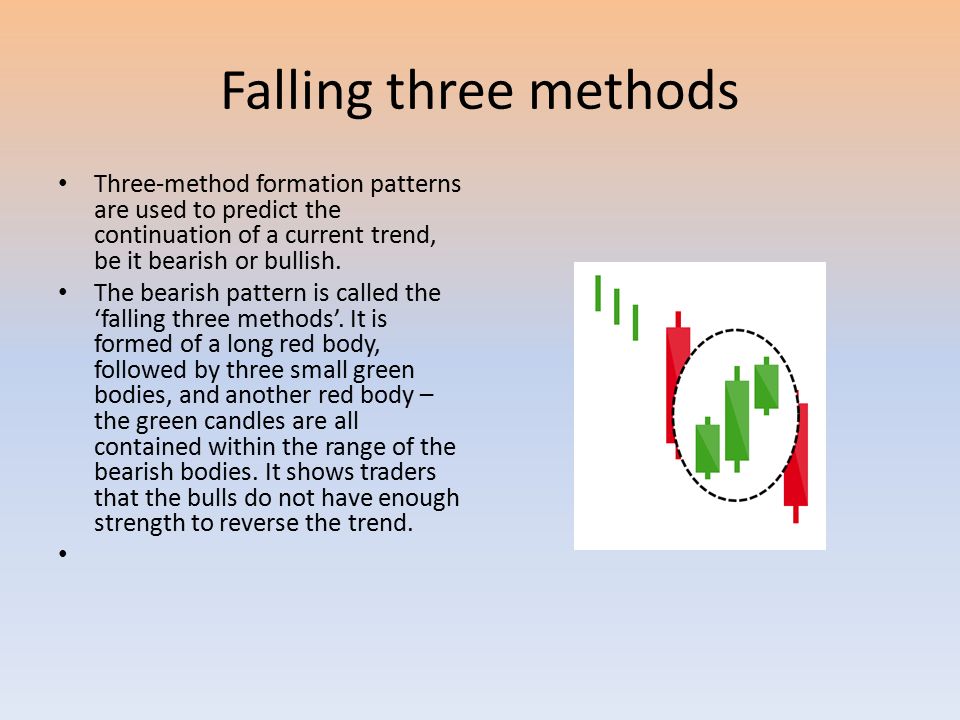 Falling three methods

• Three-method formation patterns are used to predict the continuation of a current trend, be it bearish or bullish.

• The bearish pattern is called the ‘falling three methods’. It is formed of a long red body, followed by three small green bodies, and another red body – the green candles are all contained within the range of the bearish bodies. It shows traders that the bulls do not have enough strength to reverse the trend.

•